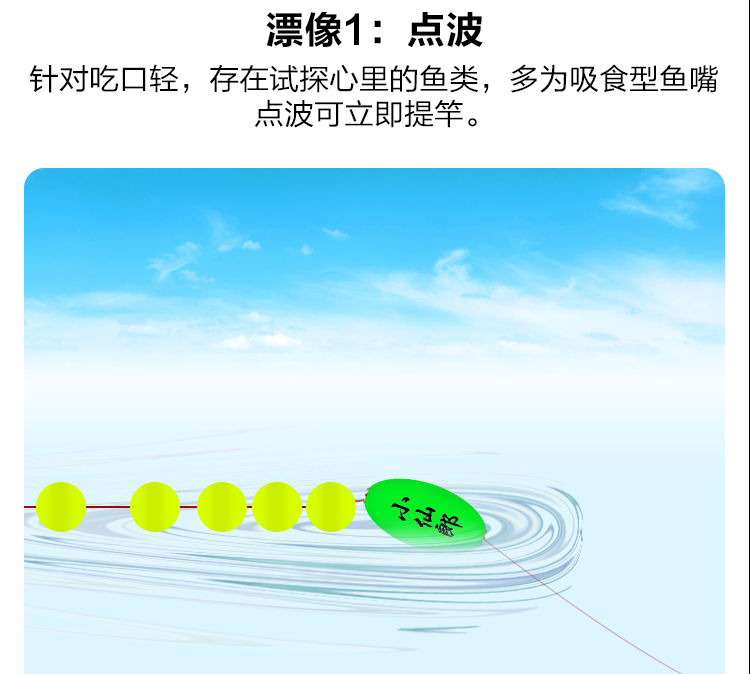 漂像1：点波

针对吃口轻，存在试探心里的鱼类，多为吸食型鱼嘴点波可立即提竿。

小仙郎